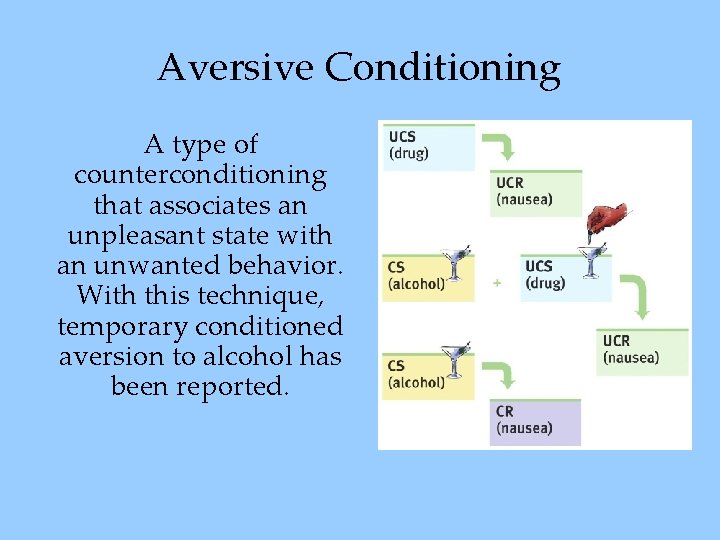 Aversive Conditioning

A type of counterconditioning that associates an unpleasant state with an unwanted behavior. With this technique, temporary conditioned aversion to alcohol has been reported.

UCS
(drug)

UCR
(nausea)

CS
(alcohol)

+

UCS
(drug)

UCR
(nausea)

CS
(alcohol)

CR
(nausea)